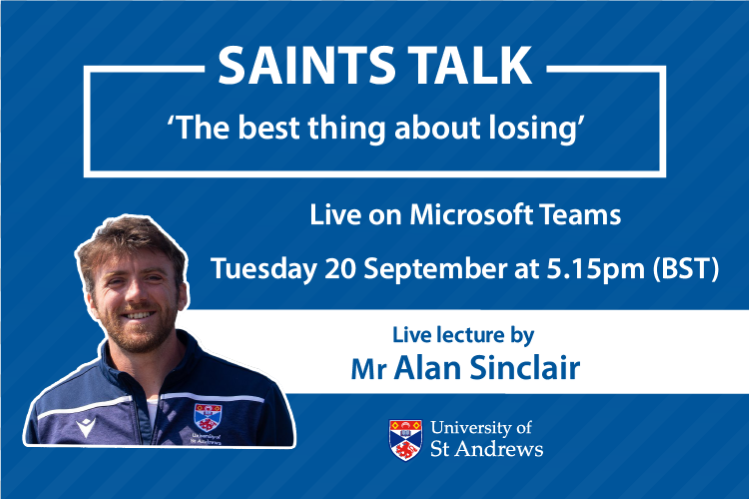 SAINTS TALK

'The best thing about losing'

Live on Microsoft Teams

Tuesday 20 September at 5.15pm (BST)

Live lecture by

Mr Alan Sinclair

University of St Andrews

University of St Andrews